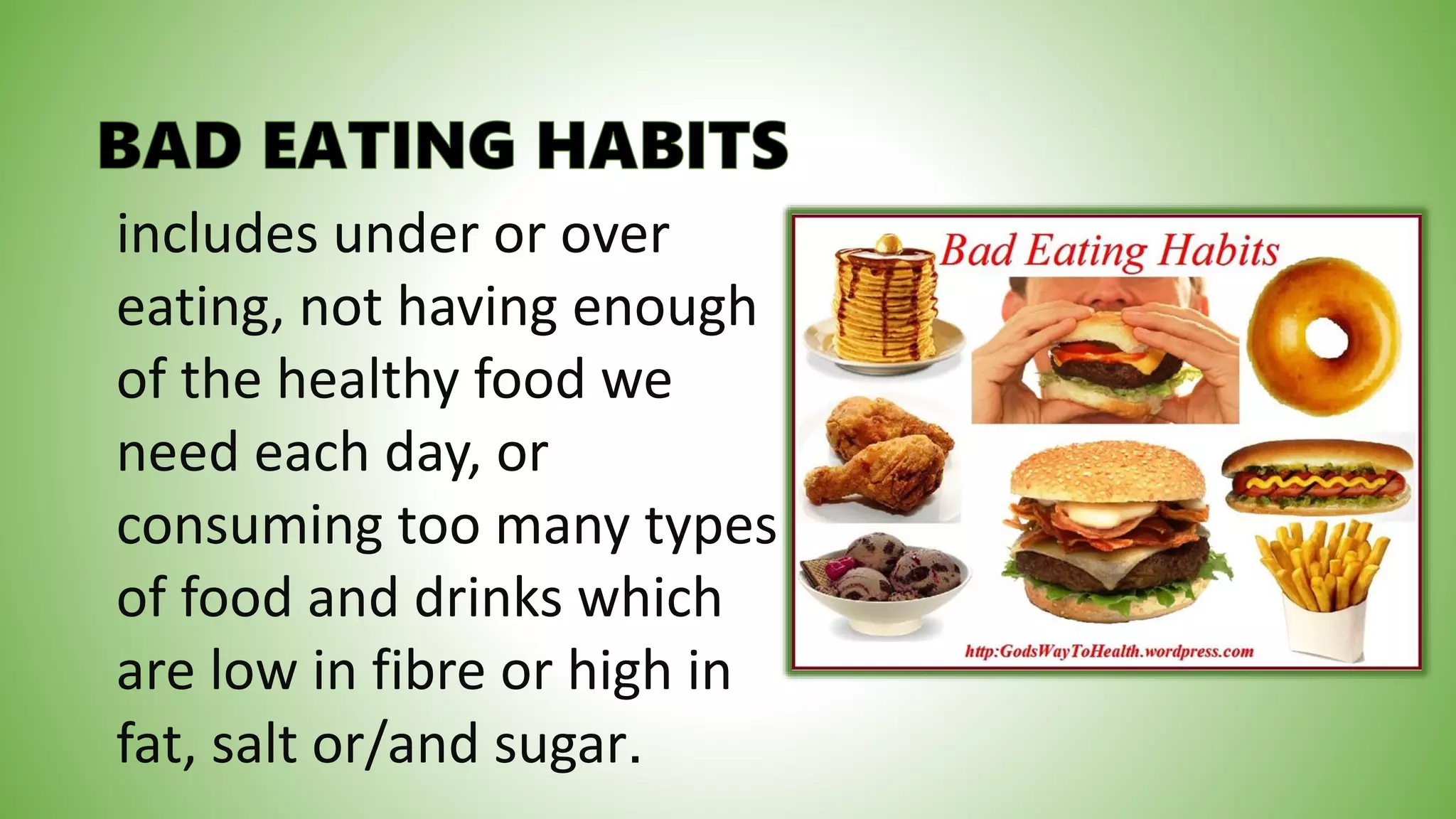 BAD EATING HABITS

includes under or over eating, not having enough of the healthy food we need each day, or consuming too many types of food and drinks which are low in fibre or high in fat, salt or/and sugar.

Bad Eating Habits

http:GodsWayToHealth.wordpress.com